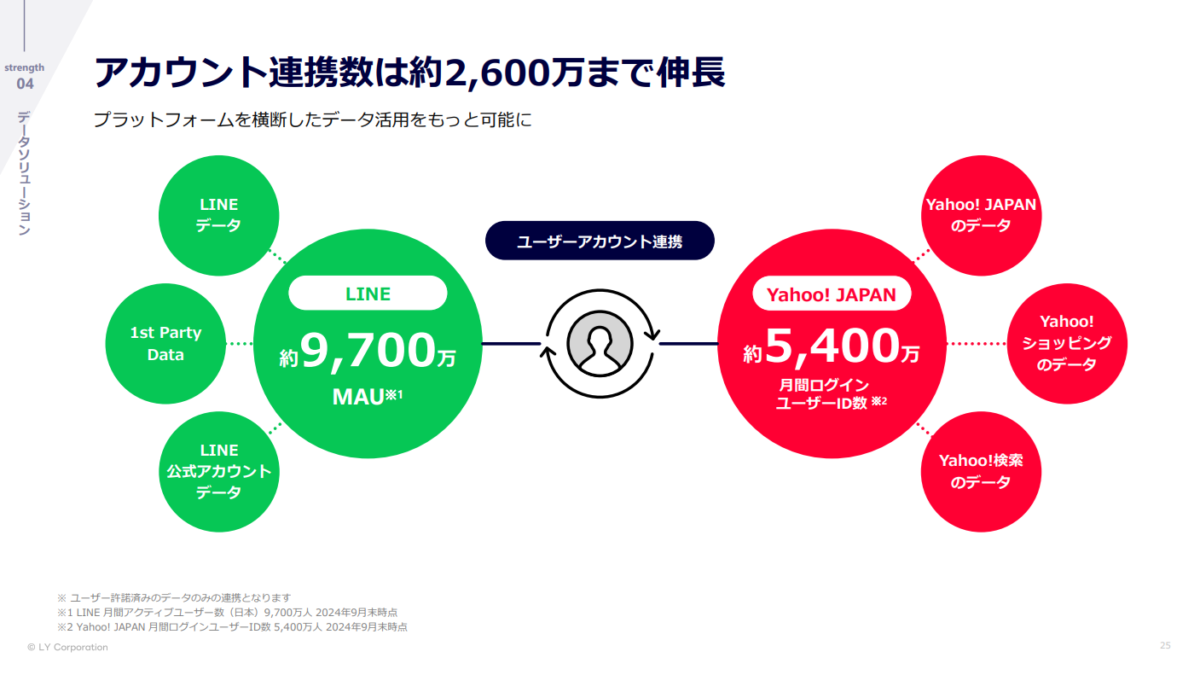 strength
04
データソリューション

アカウント連携数は約2,600万まで伸長

プラットフォームを横断したデータ活用をもっと可能に

LINE
データ

1st Party
Data

LINE
公式アカウント
データ

LINE
約9,700万
MAU※1

ユーザーアカウント連携

Yahoo! JAPAN
約5,400万
月間ログイン
ユーザーID数 ※2

Yahoo! JAPAN
のデータ

Yahoo!
ショッピング
のデータ

Yahoo!検索
のデータ

※ ユーザー許諾済みのデータのみの連携となります
※1 LINE 月間アクティブユーザー数（日本）9,700万人 2024年9月末時点
※2 Yahoo! JAPAN 月間ログインユーザーID数 5,400万人 2024年9月末時点

© LY Corporation

25